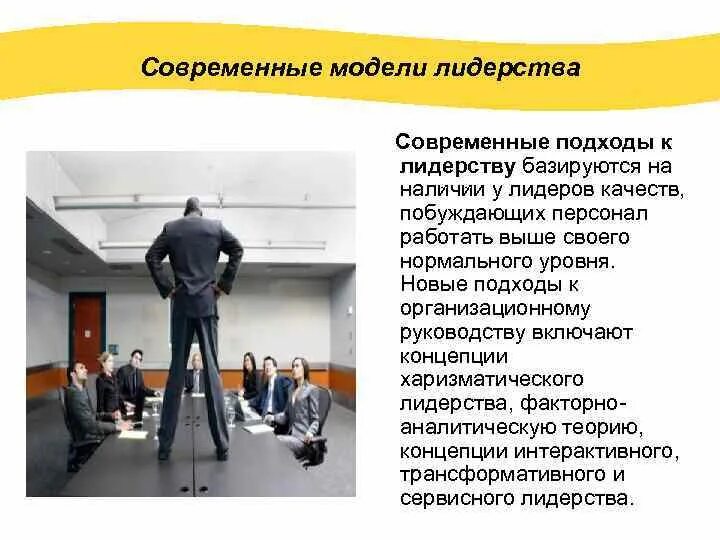 Современные модели лидерства

Современные подходы к лидерству базируются на наличии у лидеров качеств, побуждающих персонал работать выше своего нормального уровня. Новые подходы к организационному руководству включают концепции харизматического лидерства, факторно-аналитическую теорию, концепции интерактивного, трансформативного и сервисного лидерства.